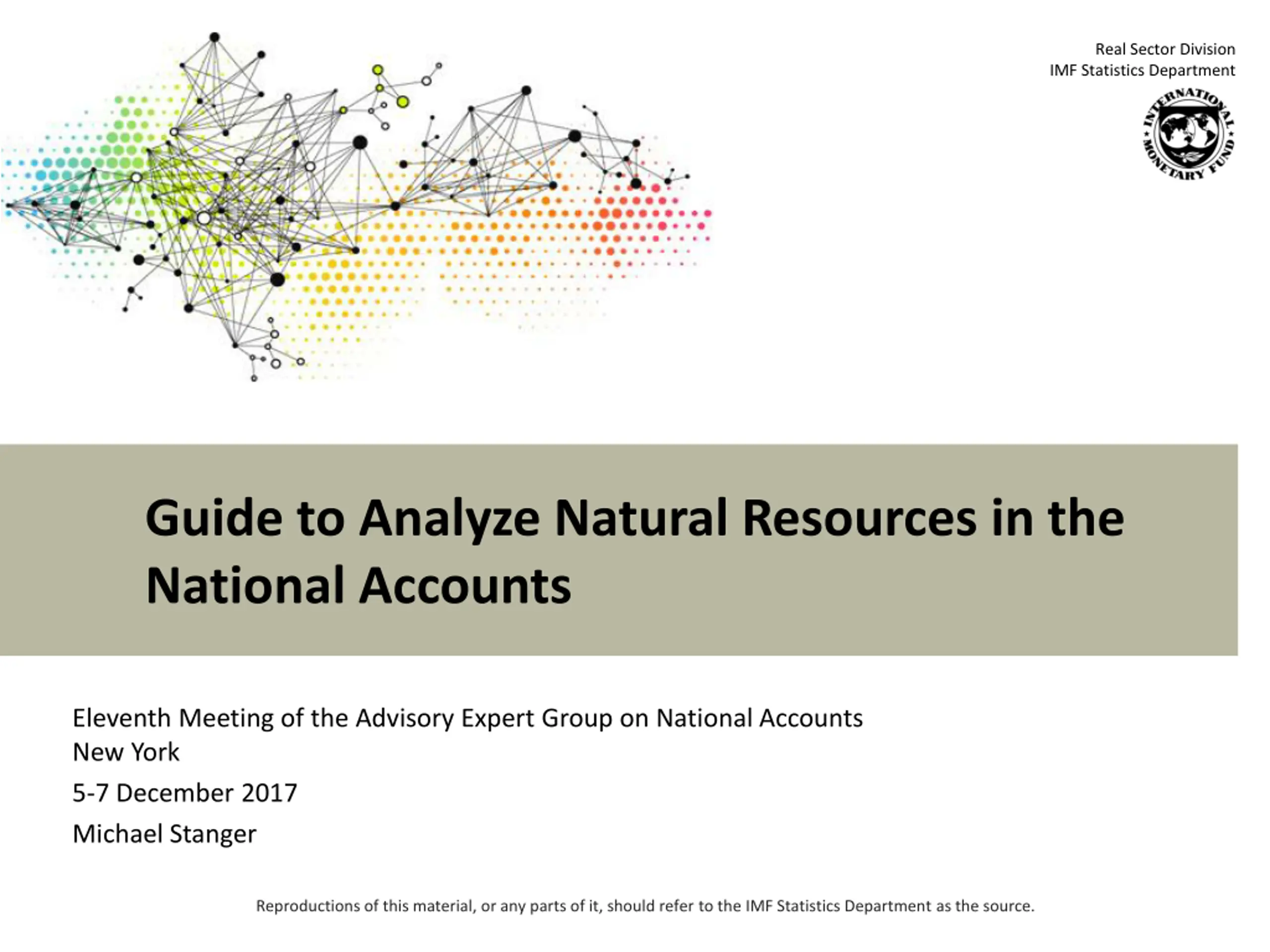 Real Sector Division
IMF Statistics Department

INTERNATIONAL MONETARY FUND

Guide to Analyze Natural Resources in the National Accounts

Eleventh Meeting of the Advisory Expert Group on National Accounts
New York

5-7 December 2017

Michael Stanger

Reproductions of this material, or any parts of it, should refer to the IMF Statistics Department as the source.